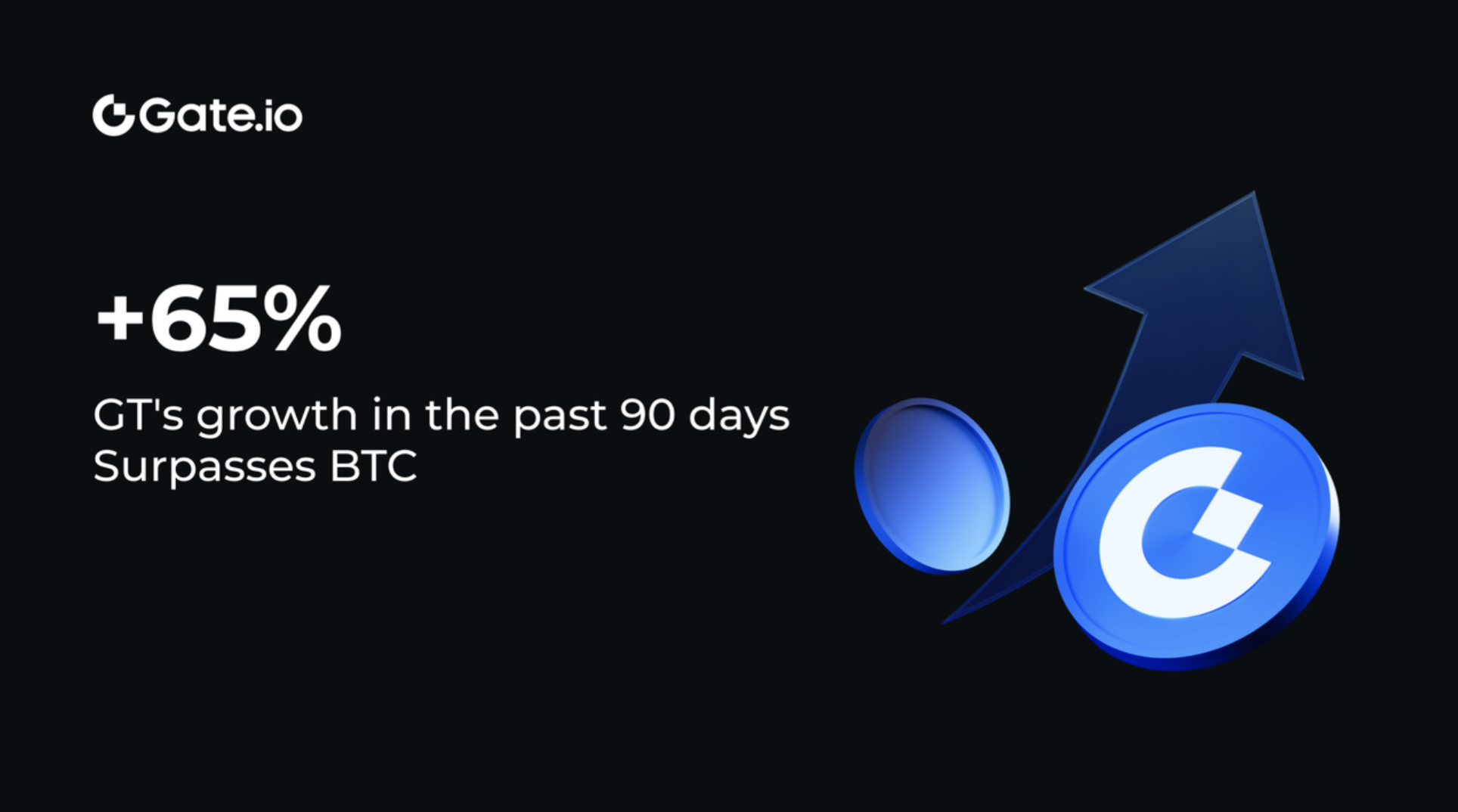 Gate.io

+65%

GT's growth in the past 90 days
Surpasses BTC